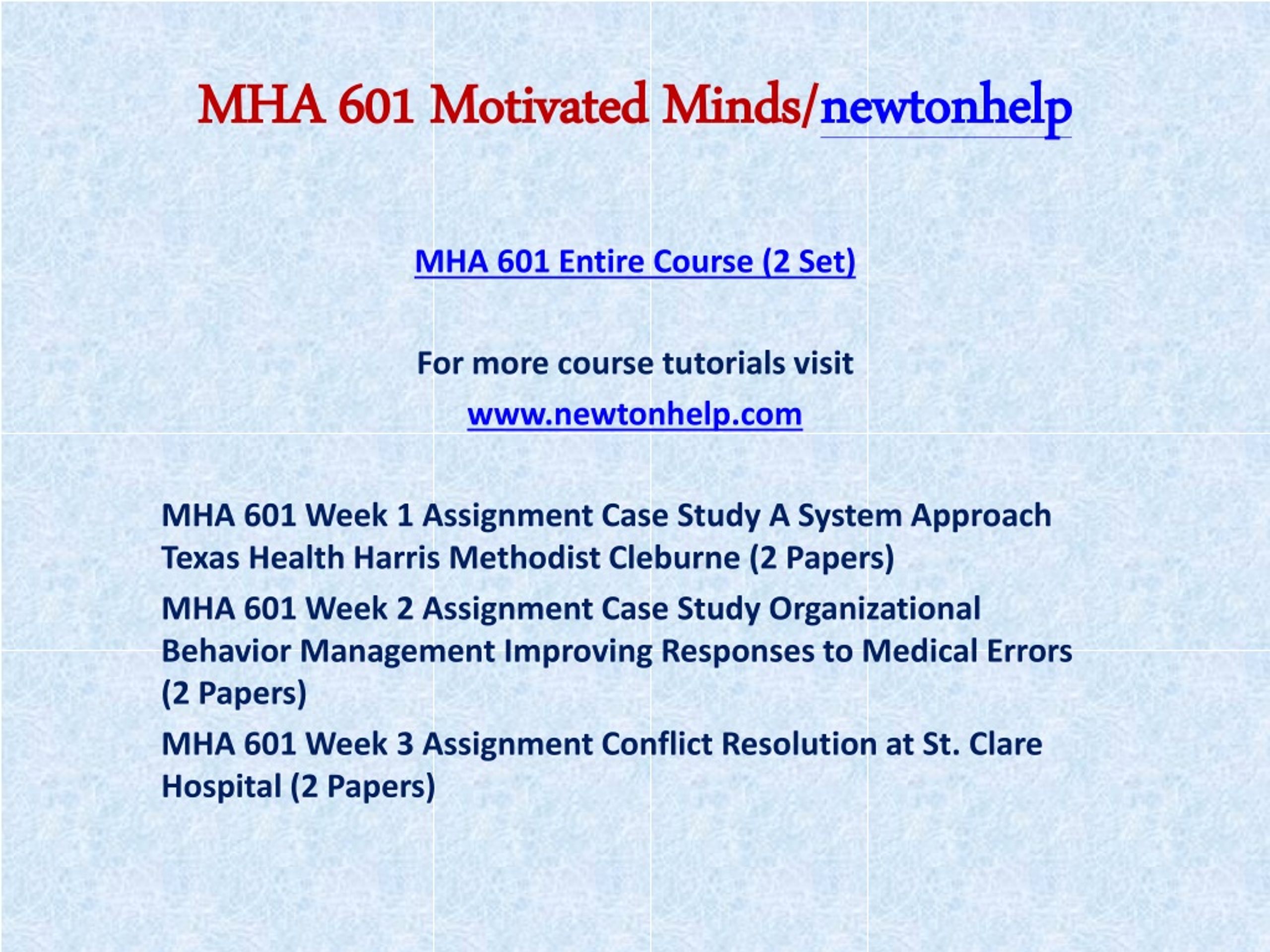 MHA 601 Motivated Minds/newtonhelp

MHA 601 Entire Course (2 Set)

For more course tutorials visit

www.newtonhelp.com

MHA 601 Week 1 Assignment Case Study A System Approach Texas Health Harris Methodist Cleburne (2 Papers)

MHA 601 Week 2 Assignment Case Study Organizational Behavior Management Improving Responses to Medical Errors (2 Papers)

MHA 601 Week 3 Assignment Conflict Resolution at St. Clare Hospital (2 Papers)